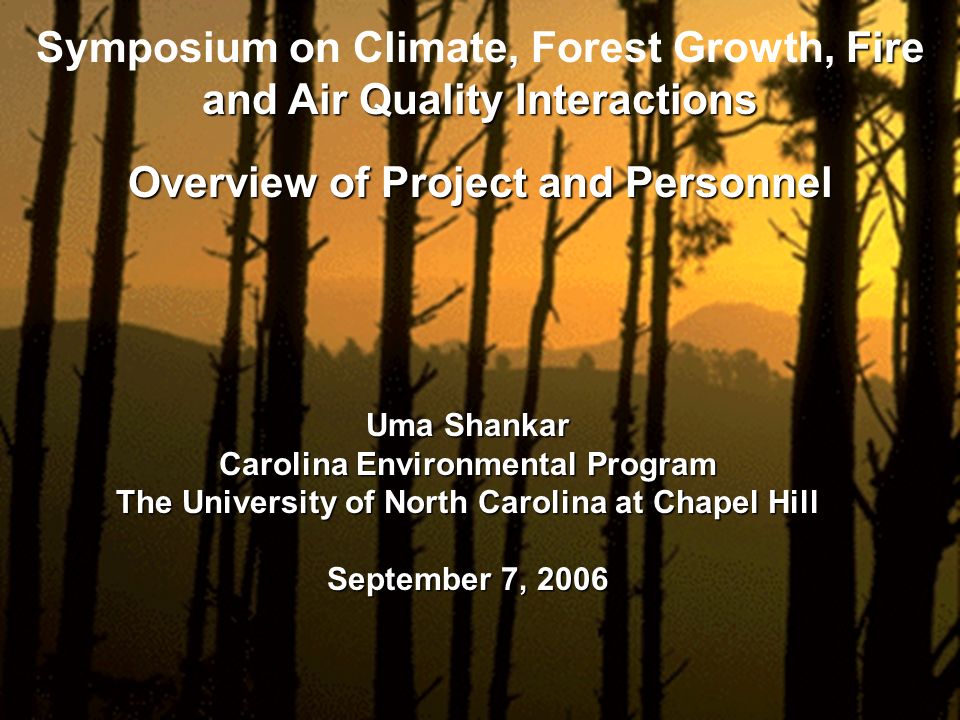 Symposium on Climate, Forest Growth, Fire and Air Quality Interactions

Overview of Project and Personnel

Uma Shankar
Carolina Environmental Program
The University of North Carolina at Chapel Hill

September 7, 2006